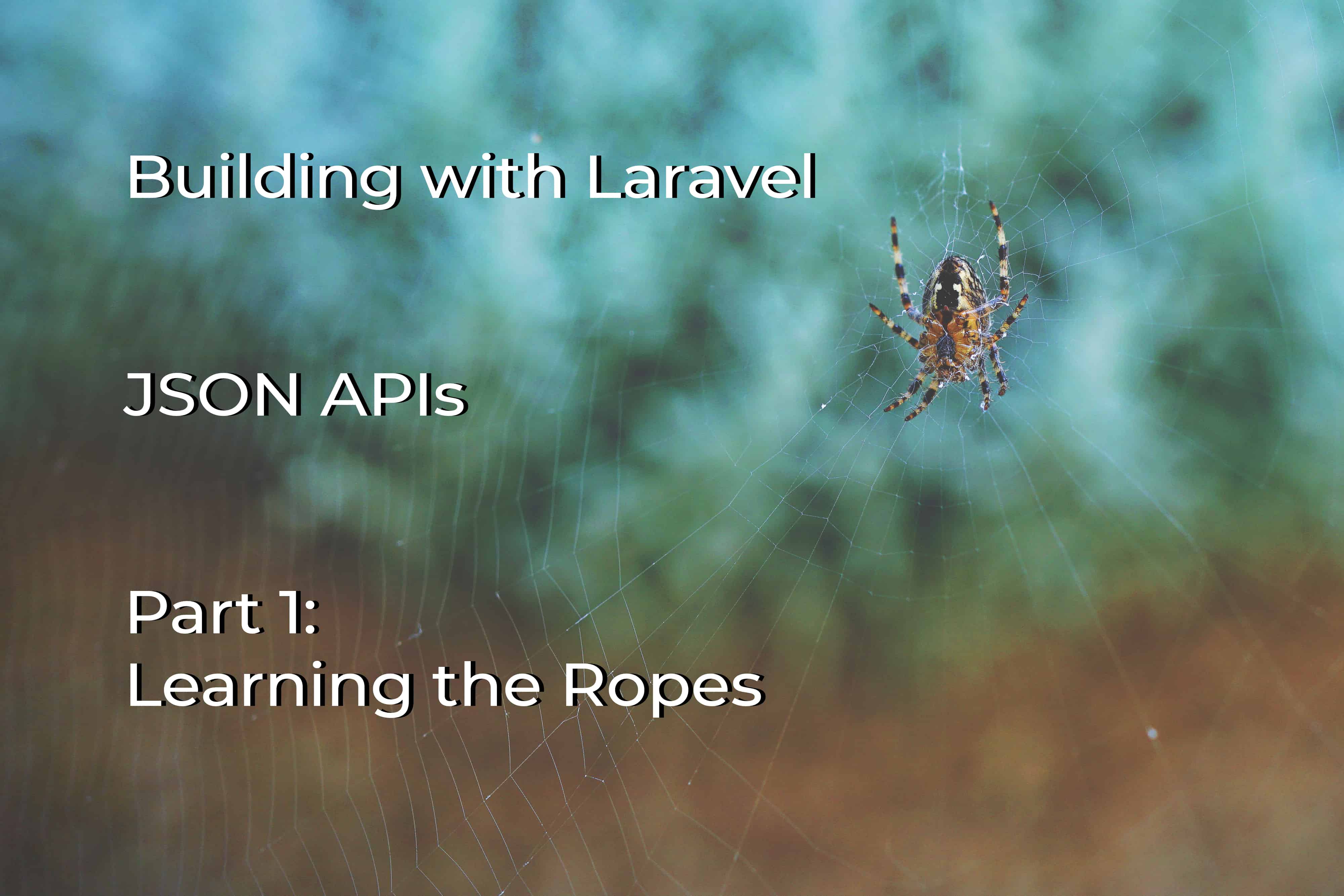 Building with Laravel

JSON APIs

Part 1:
Learning the Ropes